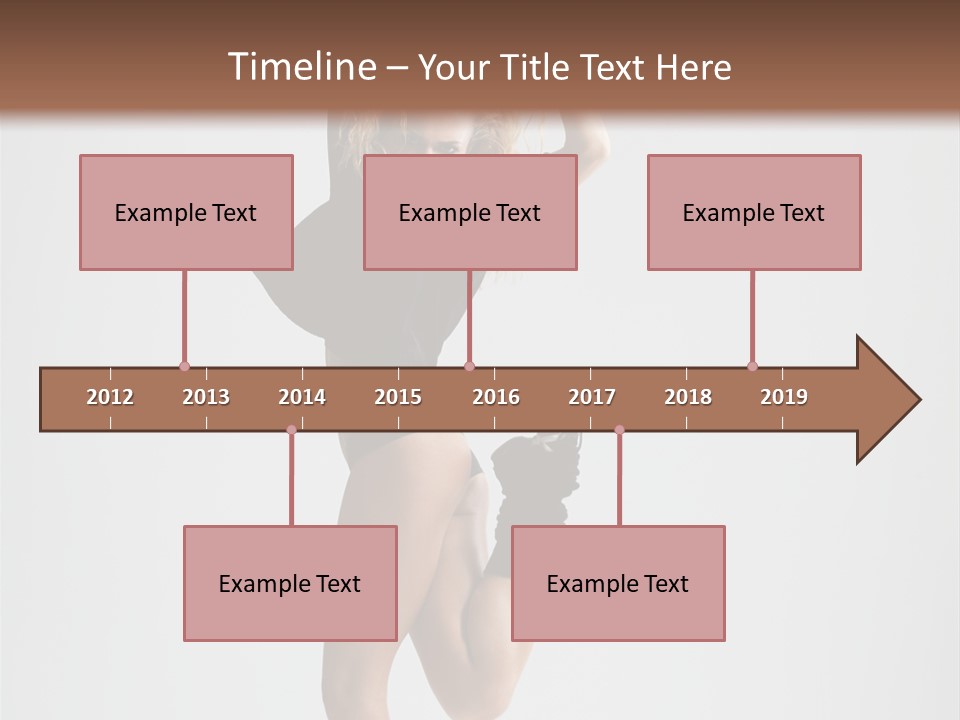 Timeline – Your Title Text Here

Example Text

Example Text

Example Text

2012 2013 2014 2015 2016 2017 2018 2019

Example Text

Example Text